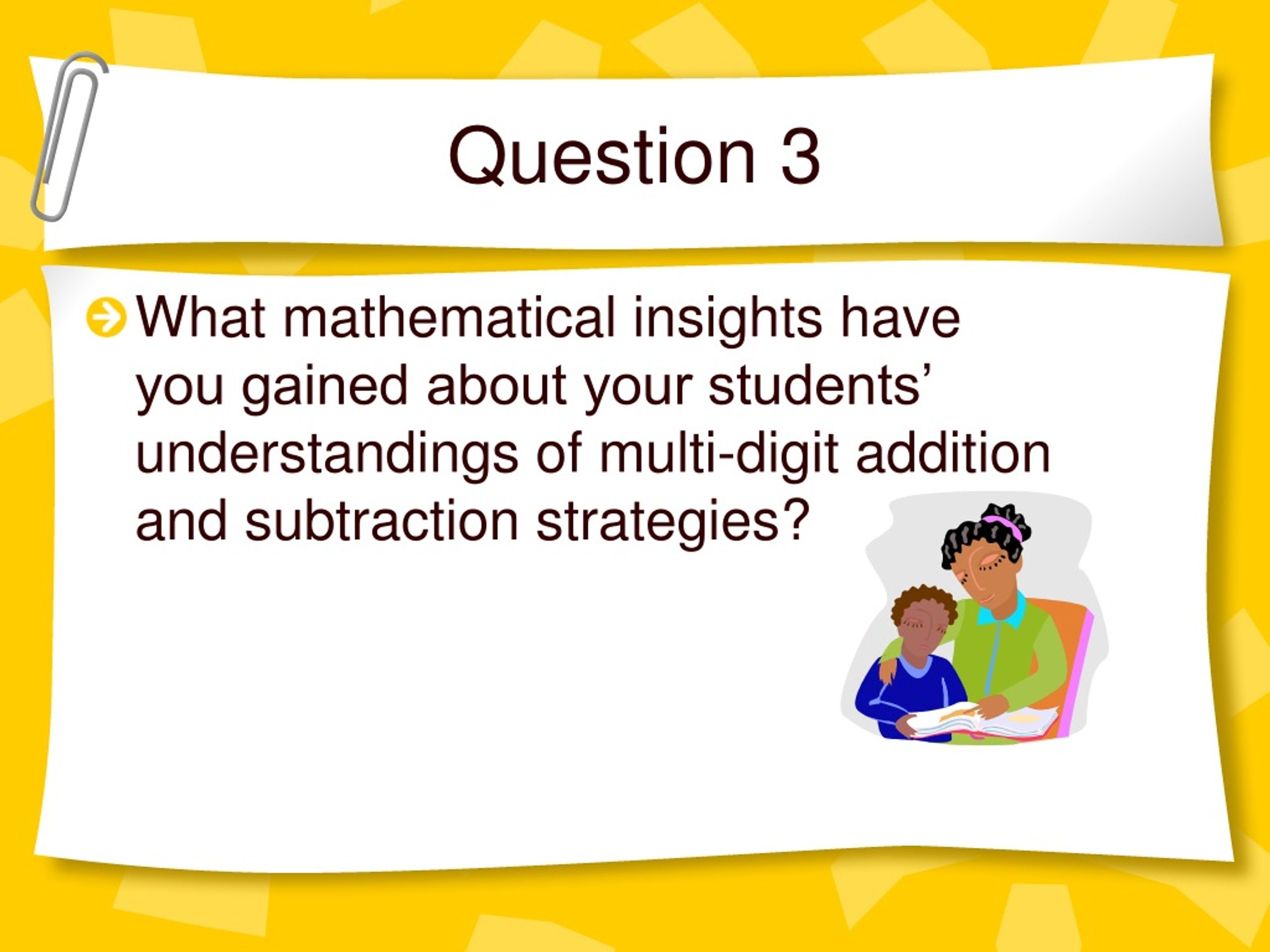 Question 3

What mathematical insights have you gained about your students' understandings of multi-digit addition and subtraction strategies?